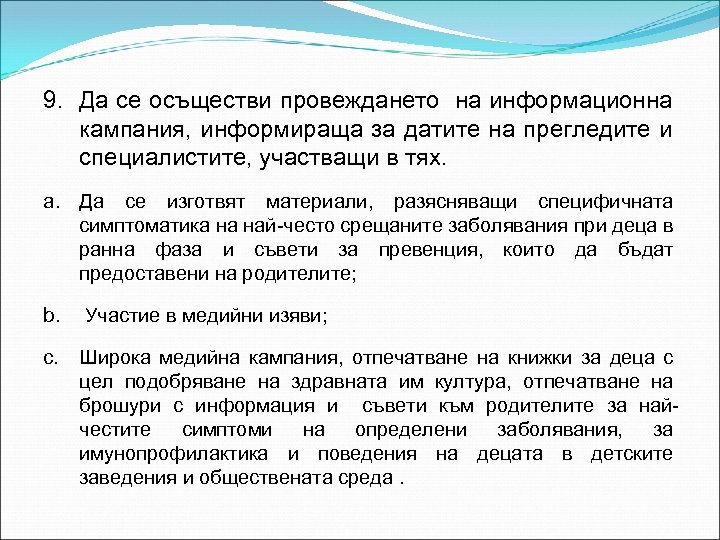 9. Да се осъществи провеждането на информационна кампания, информираща за датите на прегледите и специалистите, участващи в тях.

a. Да се изготвят материали, разясняващи специфичната симптоматика на най-често срещаните заболявания при деца в ранна фаза и съвети за превенция, които да бъдат предоставени на родителите;

b. Участие в медийни изяви;

c. Широка медийна кампания, отпечатване на книжки за деца с цел подобряване на здравната им култура, отпечатване на брошури с информация и съвети към родителите за най-честите симптоми на определени заболявания, за имунопрофилактика и поведения на децата в детските заведения и обществената среда .